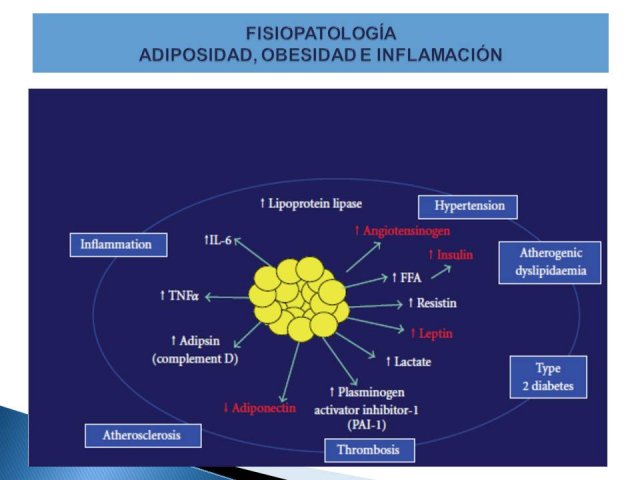 FISIOPATOLOGÍA
ADIPOSIDAD, OBESIDAD E INFLAMACIÓN

↑ Lipoprotein lipase

Hypertension

Inflammation

↑IL-6

↑ Angiotensinogen

↑ Insulin

Atherogenic dyslipidaemia

↑ FFA

↑ TNFα

↑ Resistin

↑ Leptin

↑ Adipsin (complement D)

↑ Lactate

Type 2 diabetes

↑ Plasminogen activator inhibitor-1 (PAI-1)

↓ Adiponectin

Atherosclerosis

Thrombosis